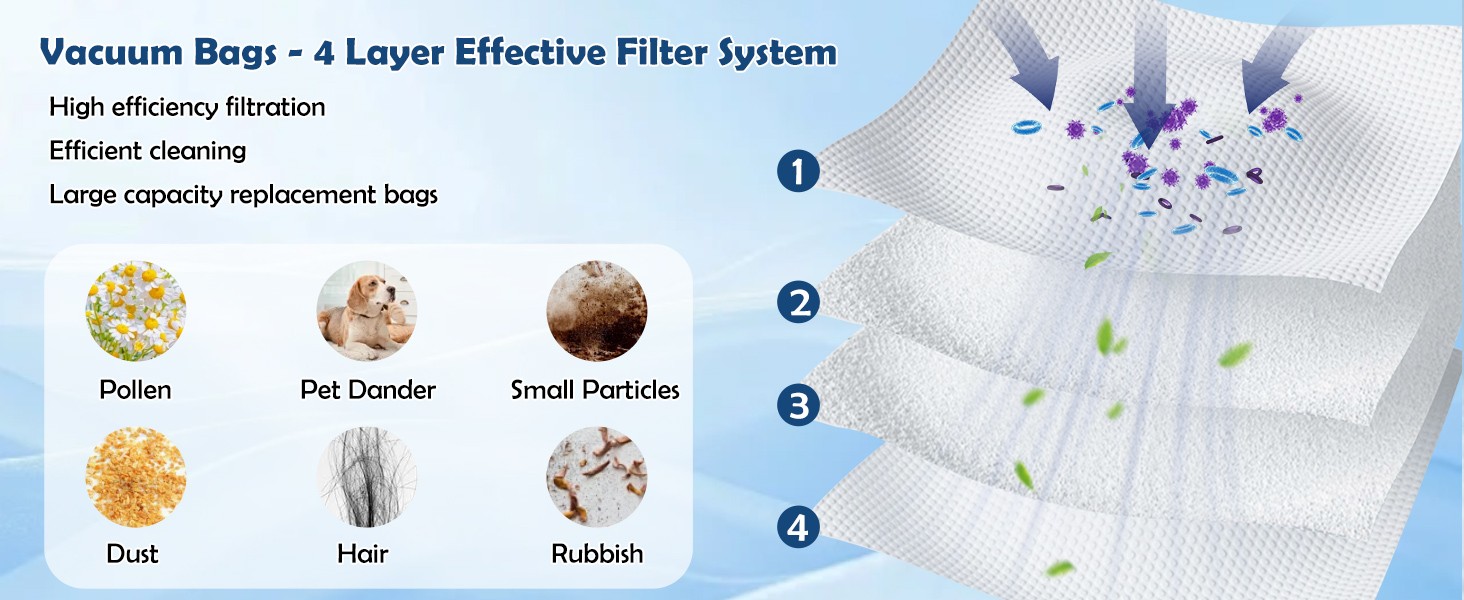 Vacuum Bags - 4 Layer Effective Filter System

High efficiency filtration

Efficient cleaning

Large capacity replacement bags

Pollen

Pet Dander

Small Particles

Dust

Hair

Rubbish

1

2

3

4